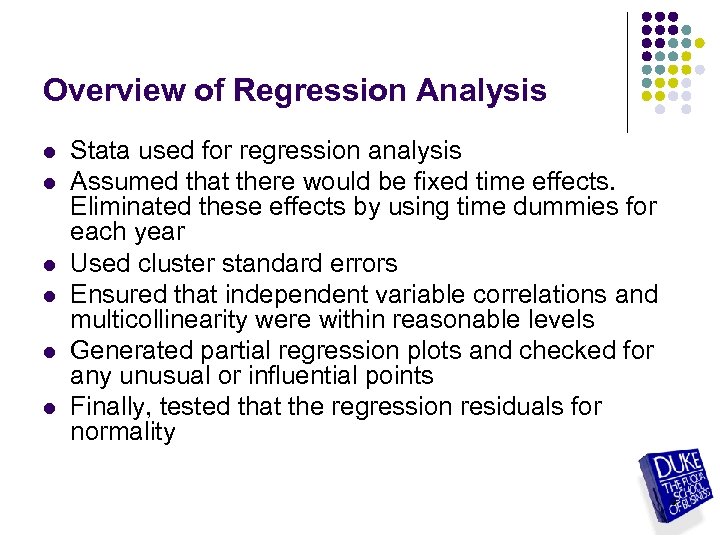 Overview of Regression Analysis

- Stata used for regression analysis
- Assumed that there would be fixed time effects. Eliminated these effects by using time dummies for each year
- Used cluster standard errors
- Ensured that independent variable correlations and multicollinearity were within reasonable levels
- Generated partial regression plots and checked for any unusual or influential points
- Finally, tested that the regression residuals for normality

DUKE
THE FUQUA SCHOOL OF BUSINESS